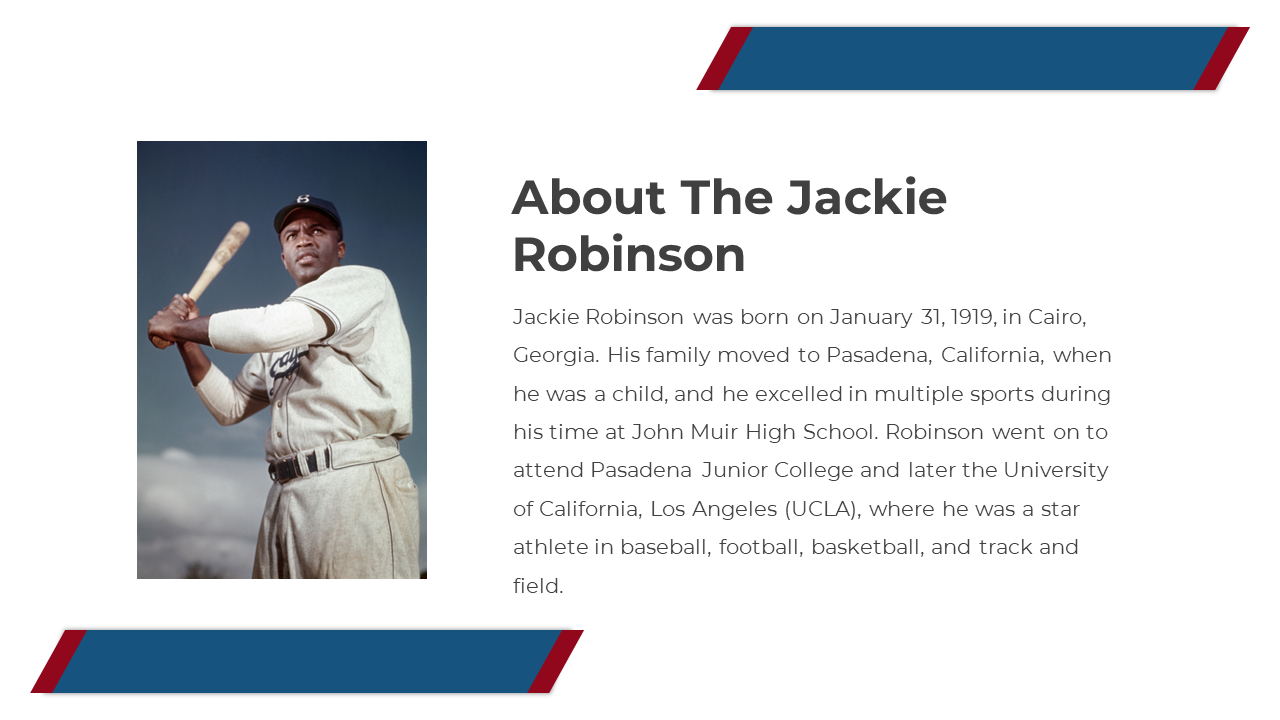 About The Jackie Robinson

Jackie Robinson was born on January 31, 1919, in Cairo, Georgia. His family moved to Pasadena, California, when he was a child, and he excelled in multiple sports during his time at John Muir High School. Robinson went on to attend Pasadena Junior College and later the University of California, Los Angeles (UCLA), where he was a star athlete in baseball, football, basketball, and track and field.